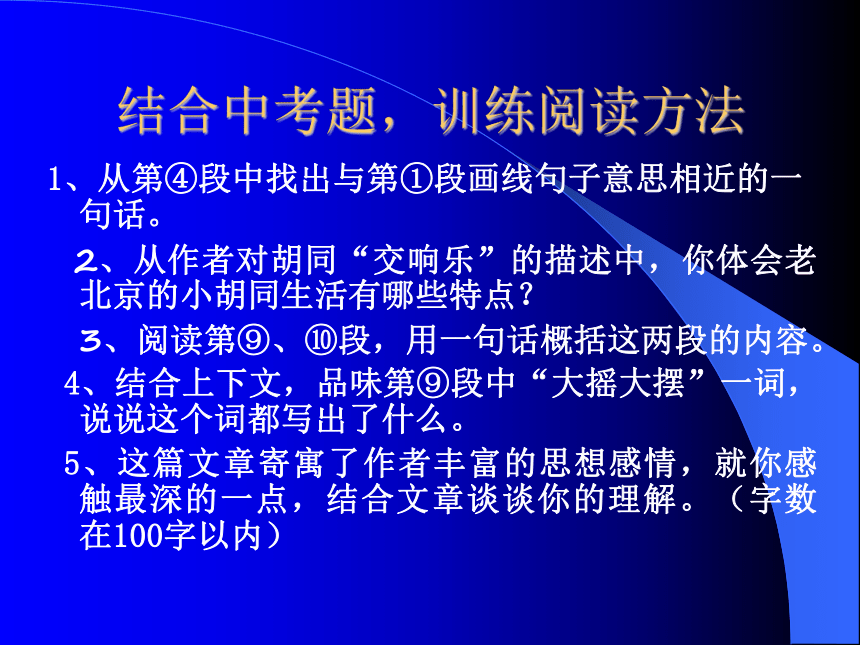 结合中考题，训练阅读方法

1、从第④段中找出与第①段画线句子意思相近的一句话。

2、从作者对胡同“交响乐”的描述中，你体会老北京的小胡同生活有哪些特点？

3、阅读第⑨、⑩段，用一句话概括这两段的内容。

4、结合上下文，品味第⑨段中“大摇大摆”一词，说说这个词都写出了什么。

5、这篇文章寄寓了作者丰富的思想感情，就你感触最深的一点，结合文章谈谈你的理解。（字数在100字以内）